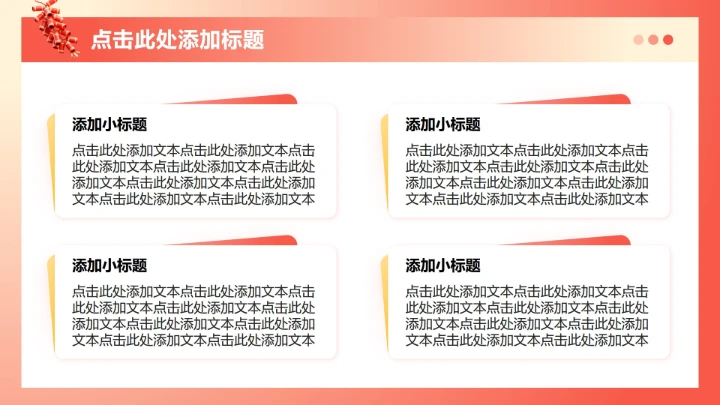 点击此处添加标题

添加小标题

点击此处添加文本点击此处添加文本点击此处添加文本点击此处添加文本点击此处添加文本点击此处添加文本点击此处添加文本点击此处添加文本点击此处添加文本

添加小标题

点击此处添加文本点击此处添加文本点击此处添加文本点击此处添加文本点击此处添加文本点击此处添加文本点击此处添加文本点击此处添加文本点击此处添加文本

添加小标题

点击此处添加文本点击此处添加文本点击此处添加文本点击此处添加文本点击此处添加文本点击此处添加文本点击此处添加文本点击此处添加文本点击此处添加文本

添加小标题

点击此处添加文本点击此处添加文本点击此处添加文本点击此处添加文本点击此处添加文本点击此处添加文本点击此处添加文本点击此处添加文本点击此处添加文本